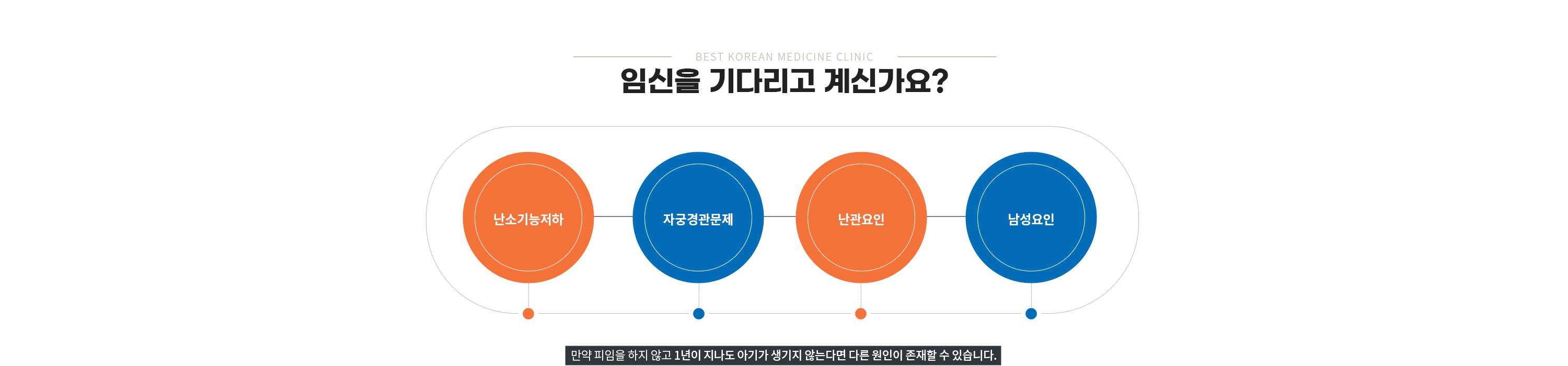 BEST KOREAN MEDICINE CLINIC

임신을 기다리고 계신가요?

난소기능저하

자궁경관문제

난관요인

남성요인

만약 피임을 하지 않고 1년이 지나도 아기가 생기지 않는다면 다른 원인이 존재할 수 있습니다.